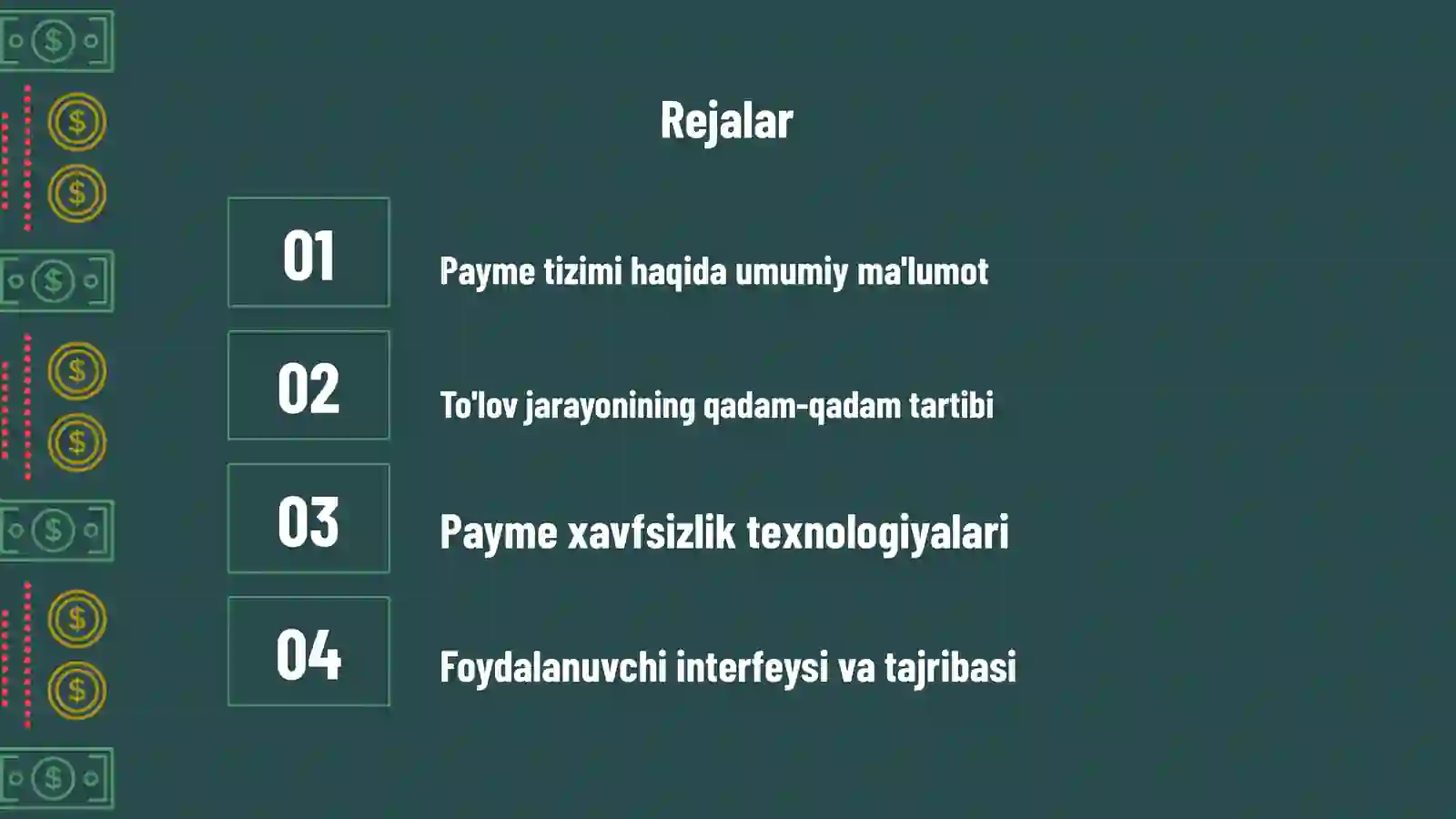 Rejalar

01

Payme tizimi haqida umumiy ma'lumot

02

To'lov jarayonining qadam-qadam tartibi

03

Payme xavfsizlik texnologiyalari

04

Foydalanuvchi interfeysi va tajribasi